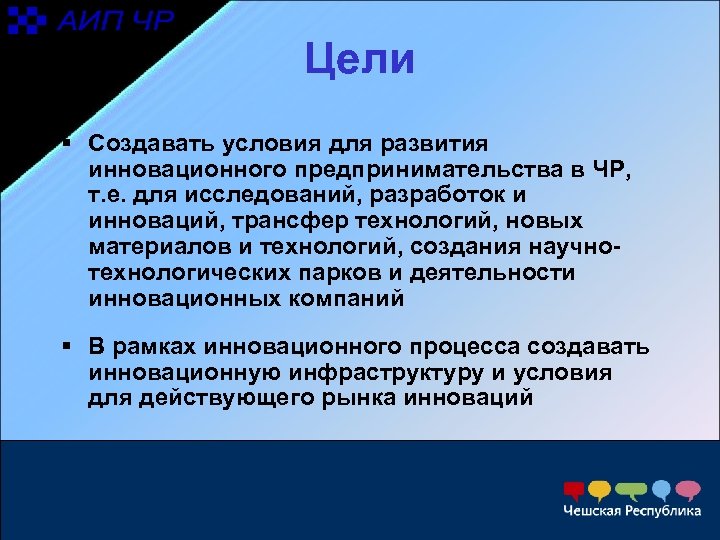 АИП ЧР

Цели

▪ Создавать условия для развития инновационного предпринимательства в ЧР, т.е. для исследований, разработок и инноваций, трансфер технологий, новых материалов и технологий, создания научно-технологических парков и деятельности инновационных компаний

▪ В рамках инновационного процесса создавать инновационную инфраструктуру и условия для действующего рынка инноваций

Чешская Республика